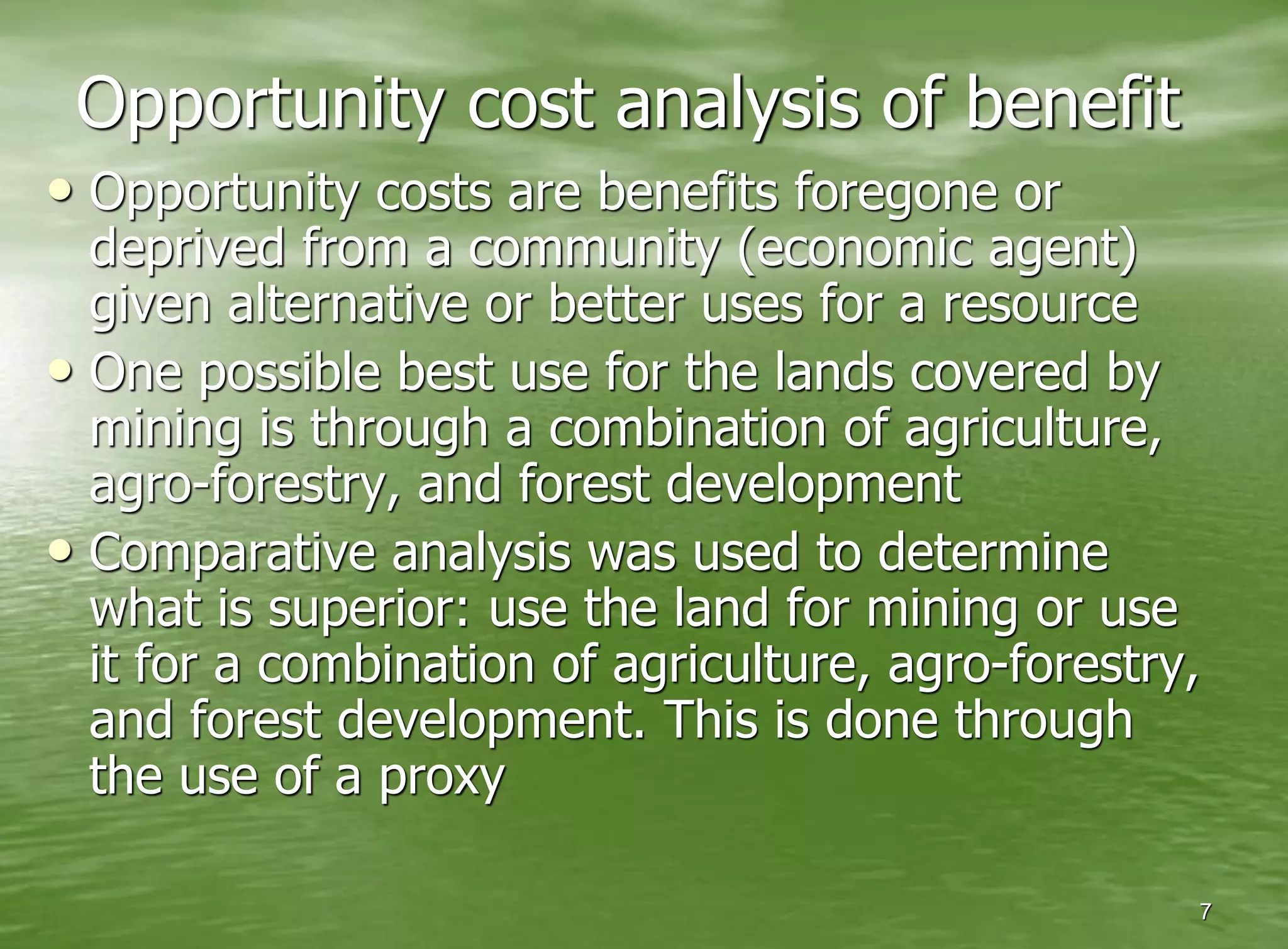 Opportunity cost analysis of benefit

• Opportunity costs are benefits foregone or deprived from a community (economic agent) given alternative or better uses for a resource

• One possible best use for the lands covered by mining is through a combination of agriculture, agro-forestry, and forest development

• Comparative analysis was used to determine what is superior: use the land for mining or use it for a combination of agriculture, agro-forestry, and forest development. This is done through the use of a proxy

7